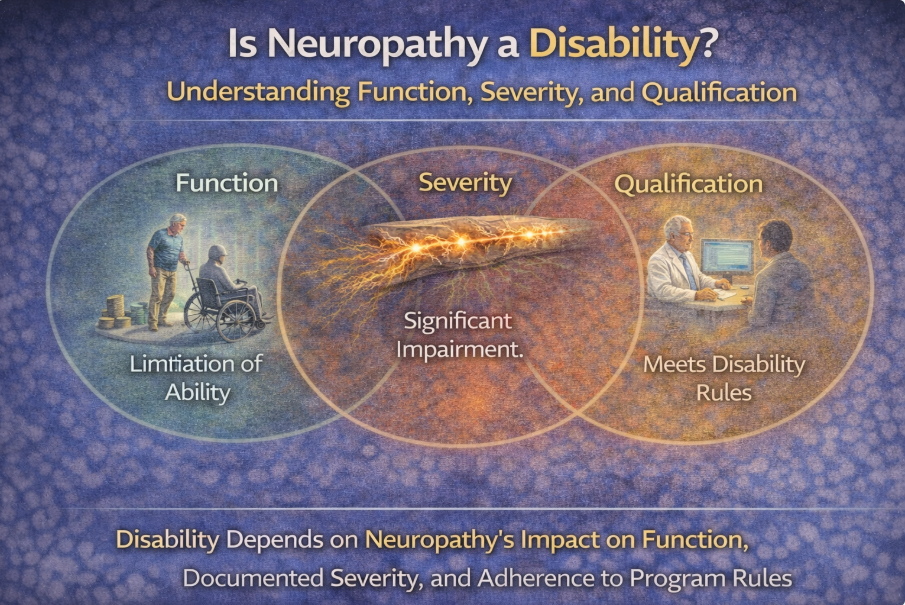 Is Neuropathy a Disability?

Understanding Function, Severity, and Qualification

Function

Limtiation of Ability

Severity

Significant Impairment.

Qualification

Meets Disability Rules

Disability Depends on Neuropathy's Impact on Function, Documented Severity, and Adherence to Program Rules